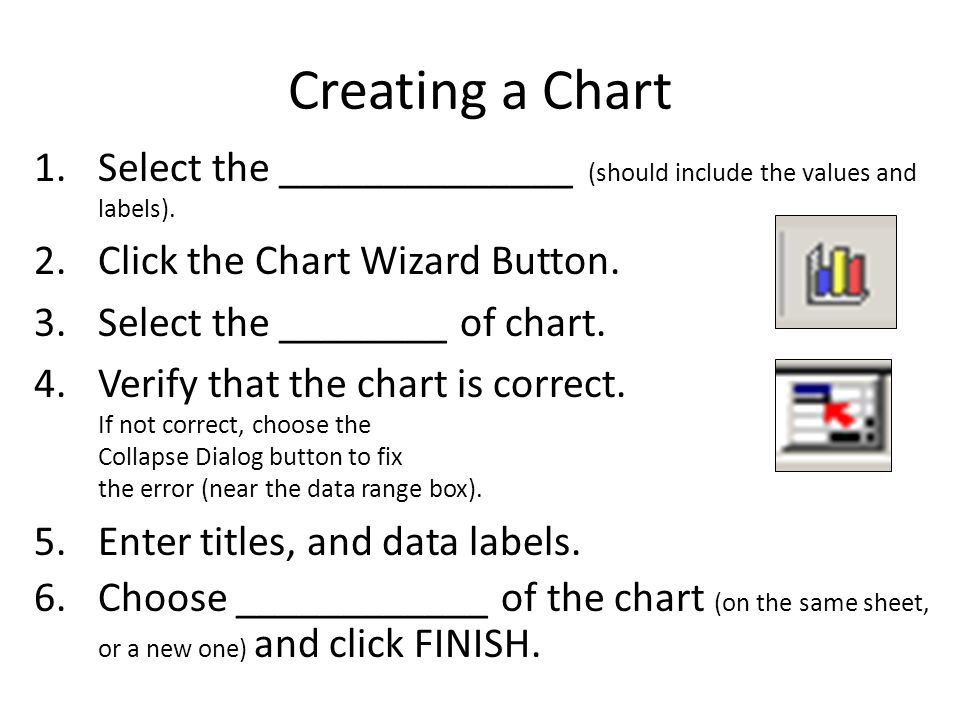 Creating a Chart

1. Select the ______________ (should include the values and labels).
2. Click the Chart Wizard Button.
3. Select the ________ of chart.
4. Verify that the chart is correct. If not correct, choose the Collapse Dialog button to fix the error (near the data range box).
5. Enter titles, and data labels.
6. Choose ____________ of the chart (on the same sheet, or a new one) and click FINISH.